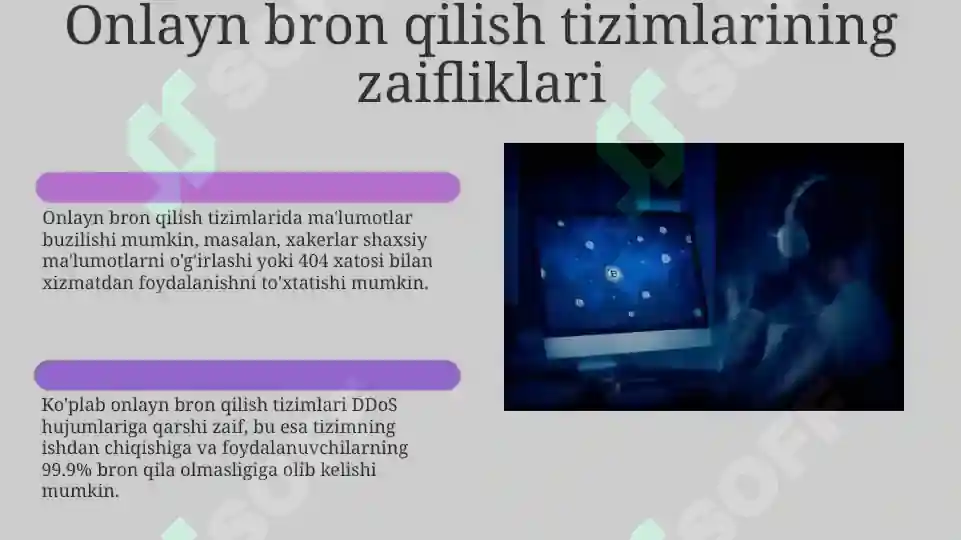 Onlayn bron qilish tizimlarining zaifliklari

Onlayn bron qilish tizimlarida ma'lumotlar buzilishi mumkin, masalan, xakerlar shaxsiy ma'lumotlarni o'g'irlashi yoki 404 xatosi bilan xizmatdan foydalanishni to'xtatishi mumkin.

Ko'plab onlayn bron qilish tizimlari DDoS hujumlariga qarshi zaif, bu esa tizimning ishdan chiqishiga va foydalanuvchilarning 99.9% bron qila olmasligiga olib kelishi mumkin.